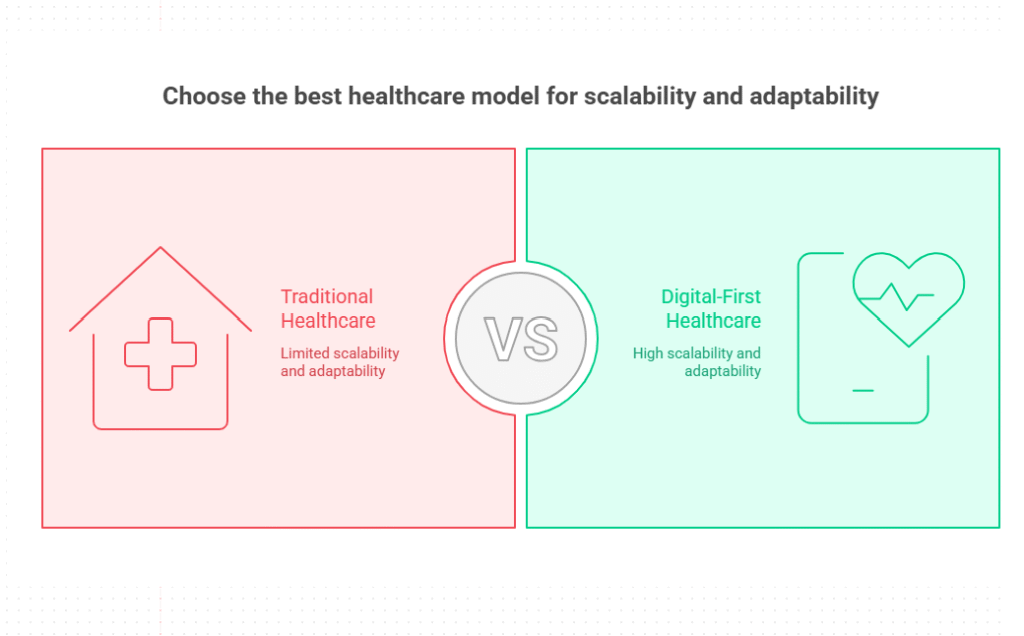 Choose the best healthcare model for scalability and adaptability

Traditional Healthcare

Limited scalability and adaptability

VS

Digital-First Healthcare

High scalability and adaptability